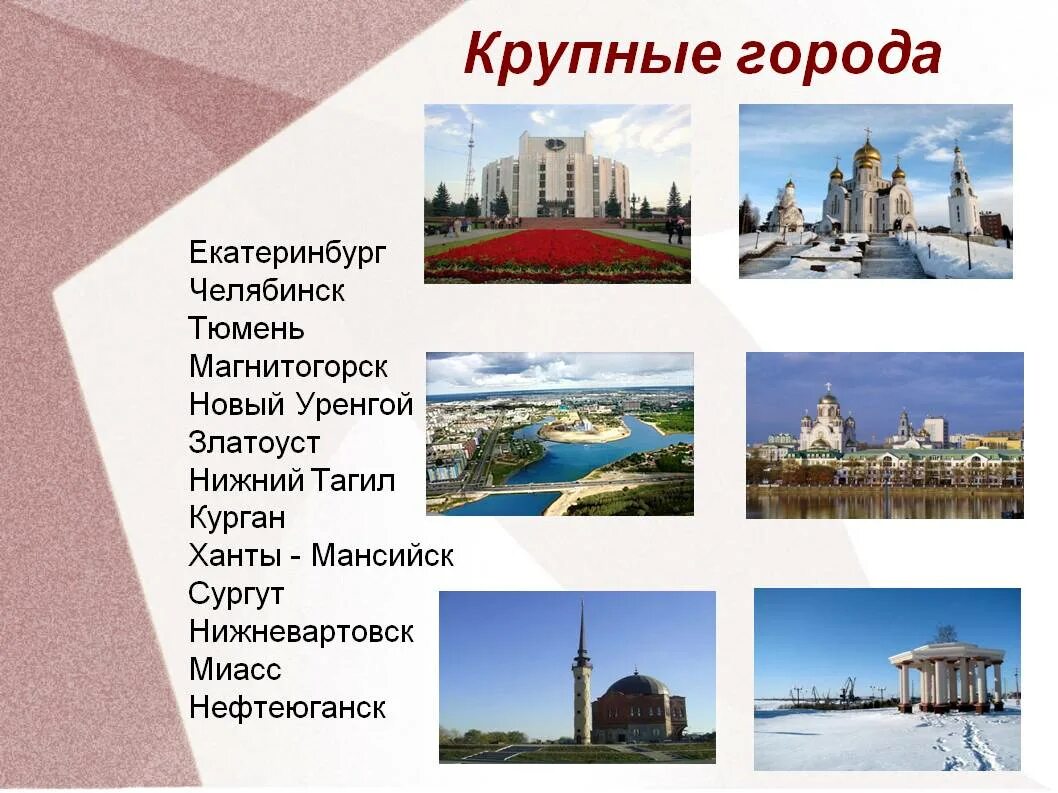 Крупные города

Екатеринбург
Челябинск
Тюмень
Магнитогорск
Новый Уренгой
Златоуст
Нижний Тагил
Курган
Ханты - Мансийск
Сургут
Нижневартовск
Миасс
Нефтеюганск